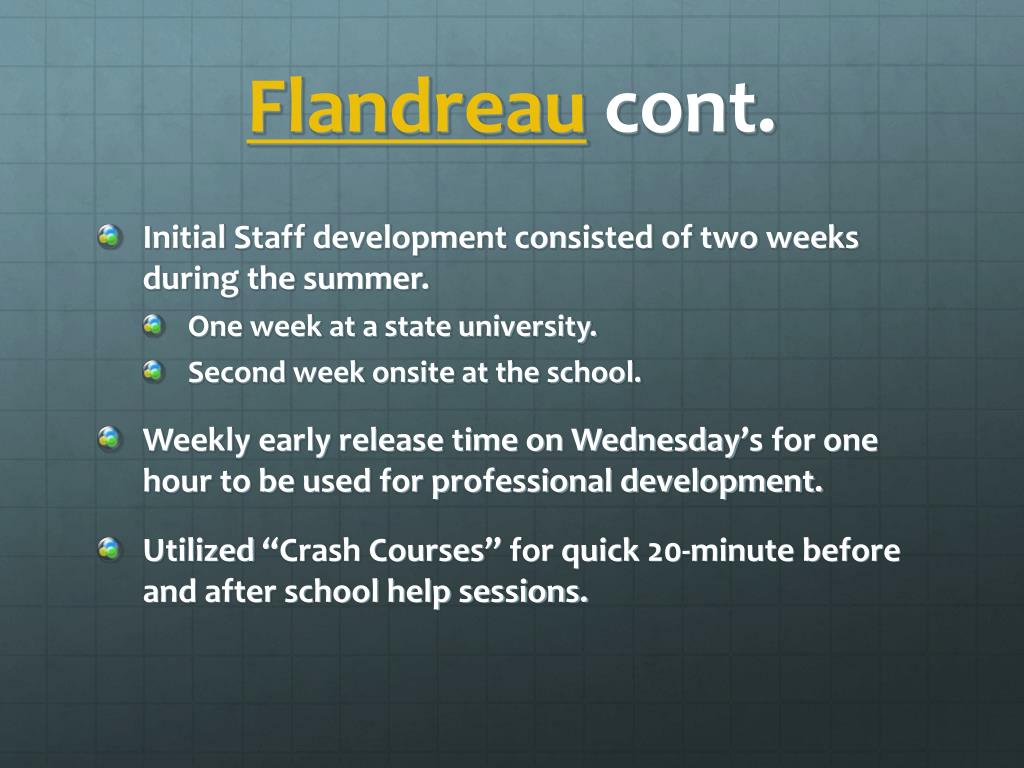 Flandreau cont.

Initial Staff development consisted of two weeks during the summer.

One week at a state university.

Second week onsite at the school.

Weekly early release time on Wednesday’s for one hour to be used for professional development.

Utilized “Crash Courses” for quick 20-minute before and after school help sessions.